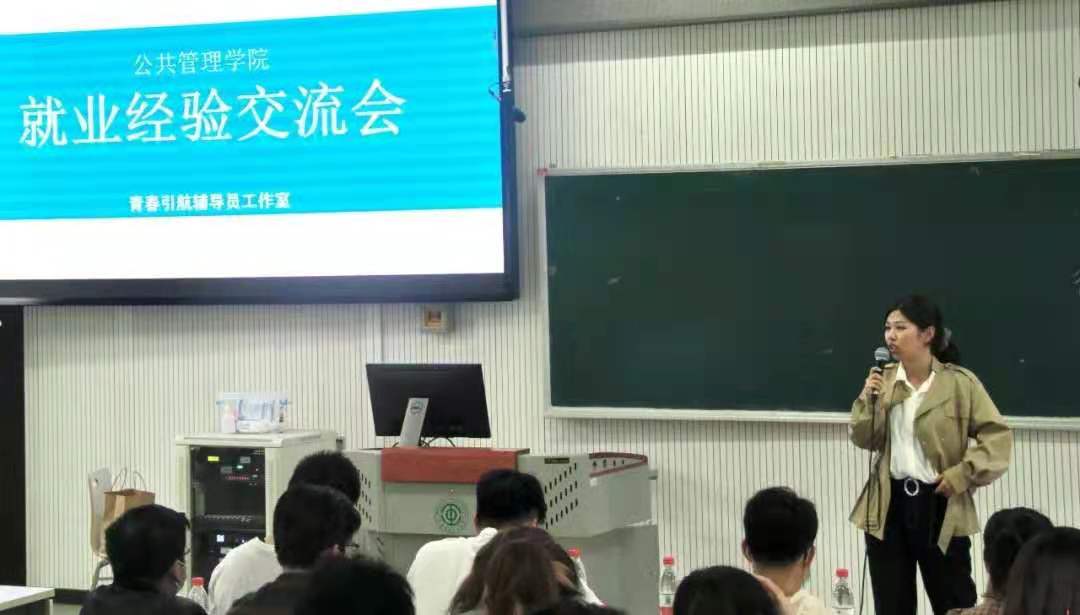 公共管理学院

就业经验交流会

青春引航辅导员工作室